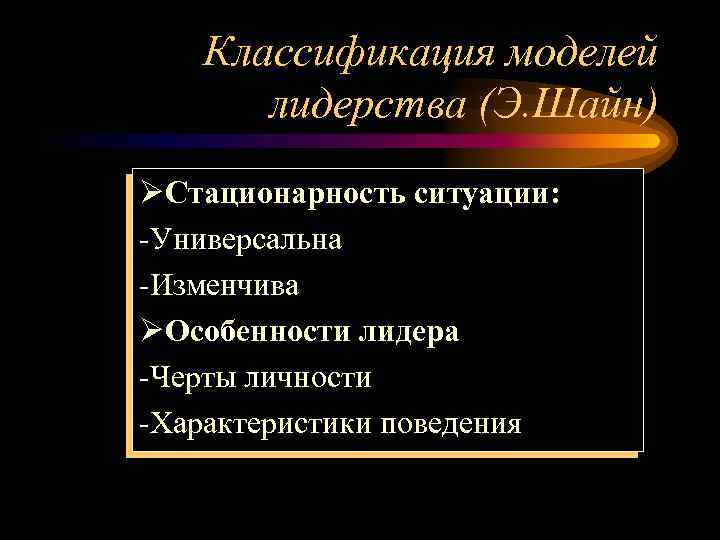 Классификация моделей лидерства (Э.Шайн)

➢Стационарность ситуации:
-Универсальна
-Изменчива
➢Особенности лидера
-Черты личности
-Характеристики поведения